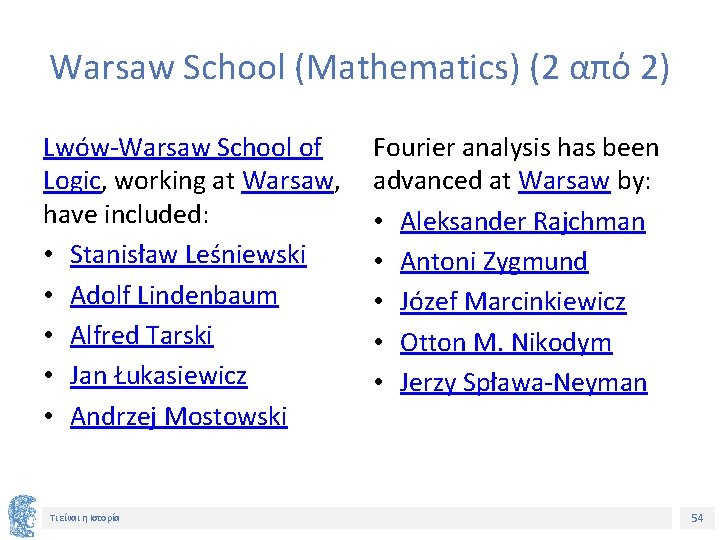 Warsaw School (Mathematics) (2 από 2)

Lwów-Warsaw School of Logic, working at Warsaw, have included:

• Stanisław Leśniewski
• Adolf Lindenbaum
• Alfred Tarski
• Jan Łukasiewicz
• Andrzej Mostowski

Fourier analysis has been advanced at Warsaw by:

• Aleksander Rajchman
• Antoni Zygmund
• Józef Marcinkiewicz
• Otton M. Nikodym
• Jerzy Spława-Neyman

Τι είναι η Ιστορία

54